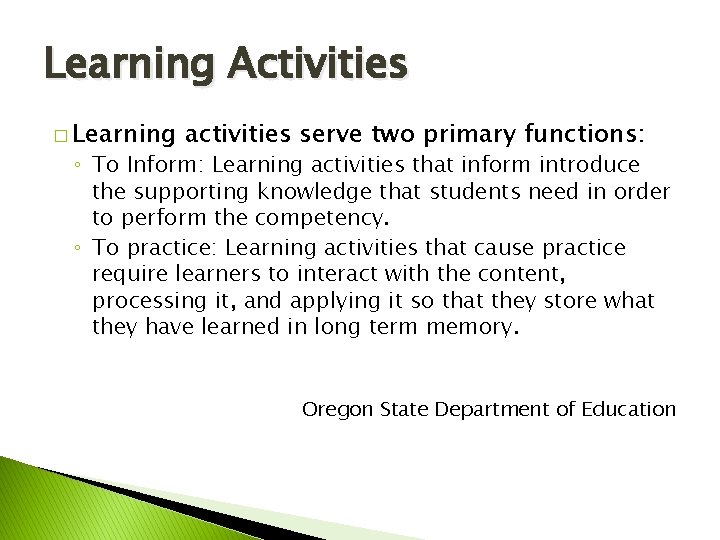 Learning Activities

□ Learning activities serve two primary functions:
◦ To Inform: Learning activities that inform introduce the supporting knowledge that students need in order to perform the competency.
◦ To practice: Learning activities that cause practice require learners to interact with the content, processing it, and applying it so that they store what they have learned in long term memory.

Oregon State Department of Education